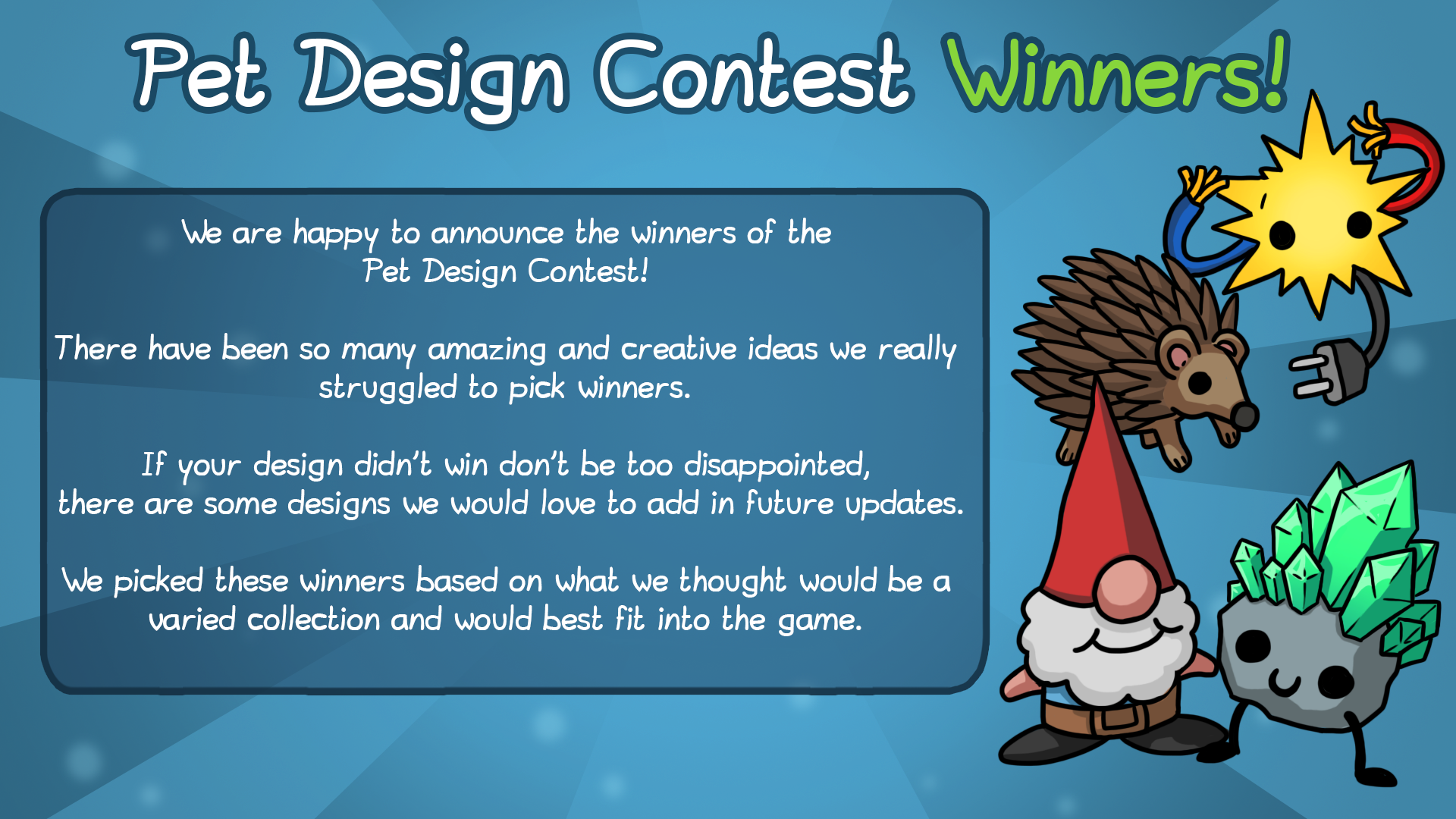 Pet Design Contest Winners!

We are happy to announce the winners of the Pet Design Contest!

There have been so many amazing and creative ideas we really struggled to pick winners.

If your design didn't win don't be too disappointed, there are some designs we would love to add in future updates.

We picked these winners based on what we thought would be a varied collection and would best fit into the game.